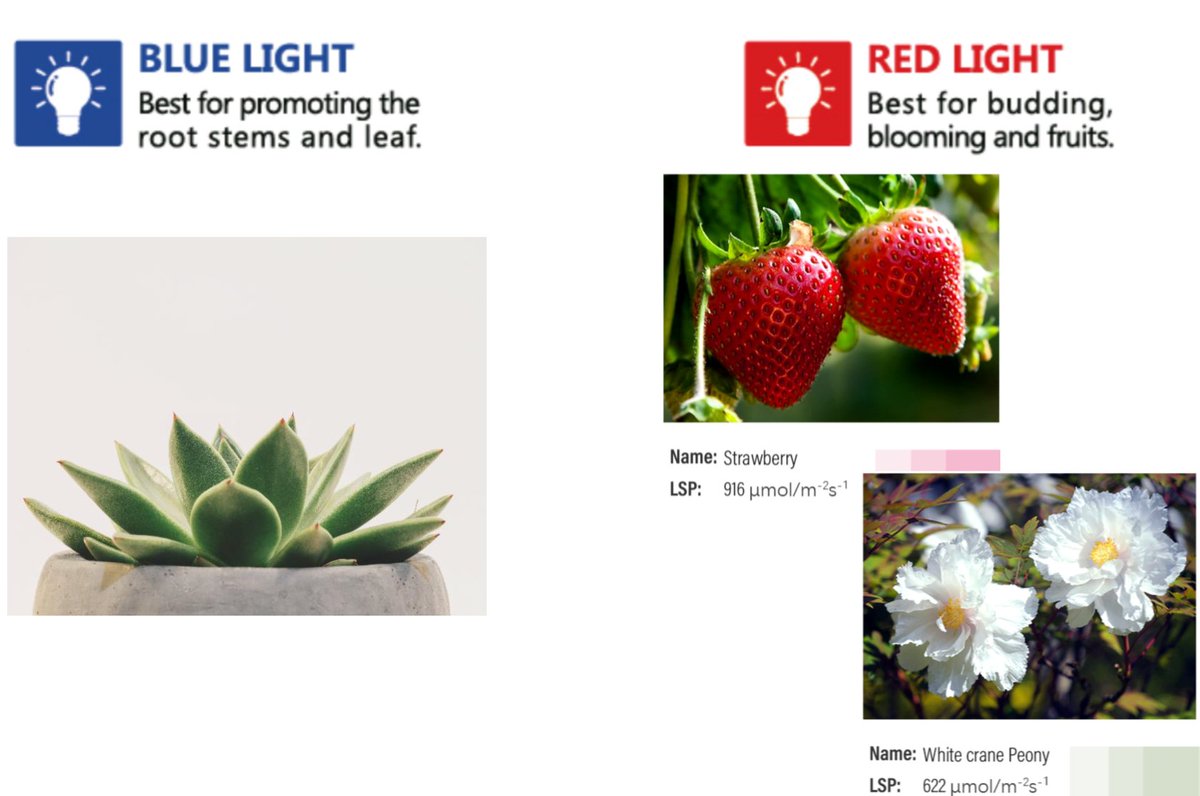 BLUE LIGHT
Best for promoting the root stems and leaf.

RED LIGHT
Best for budding, blooming and fruits.

Name: Strawberry
LSP: 916 $\mu mol/m^{-2}s^{-1}$

Name: White crane Peony
LSP: 622 $\mu mol/m^{-2}s^{-1}$